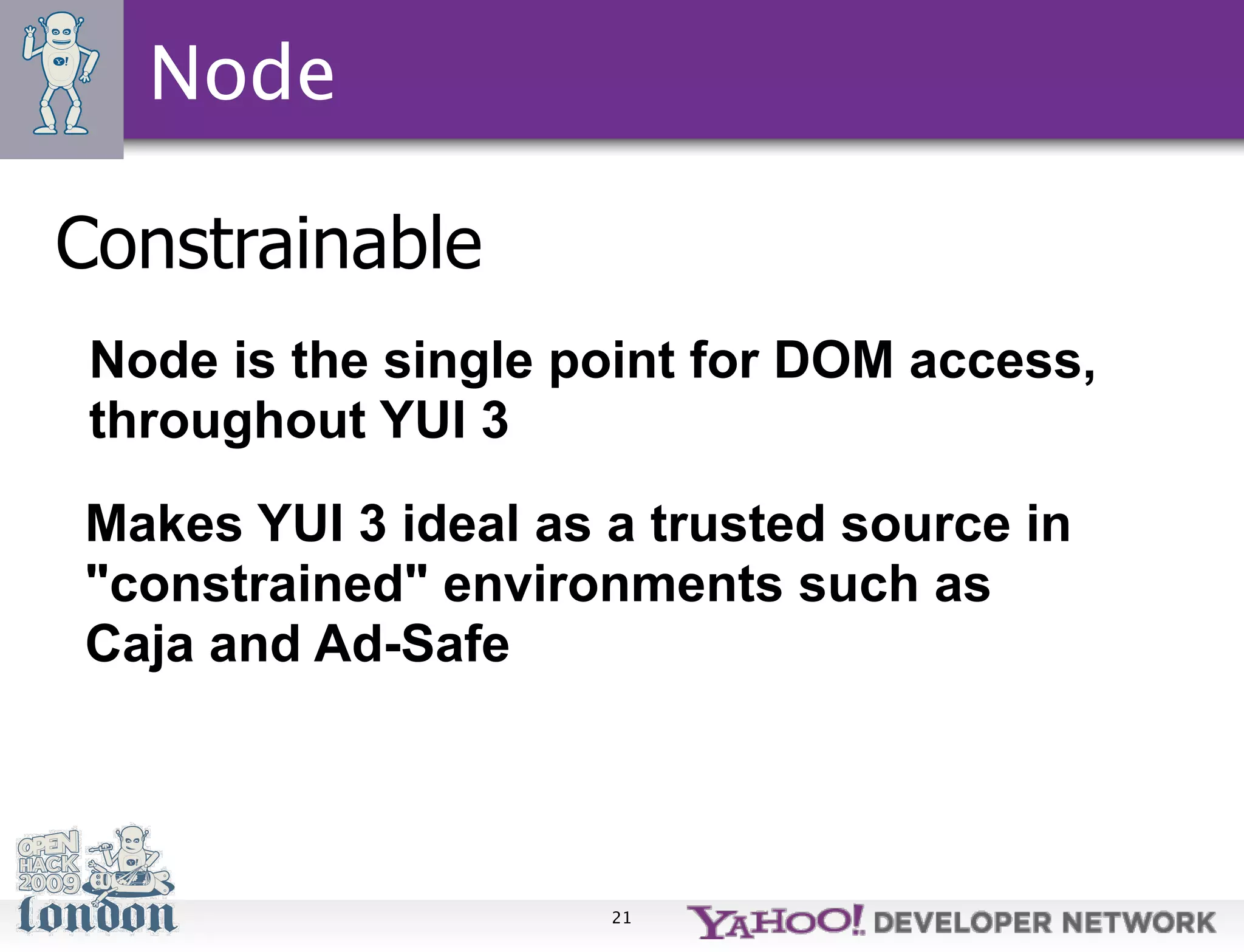 Y!

Node

Constrainable

Node is the single point for DOM access, throughout YUI 3

Makes YUI 3 ideal as a trusted source in "constrained" environments such as Caja and Ad-Safe

OPEN HACK 2009 london

21

YAHOO! DEVELOPER NETWORK